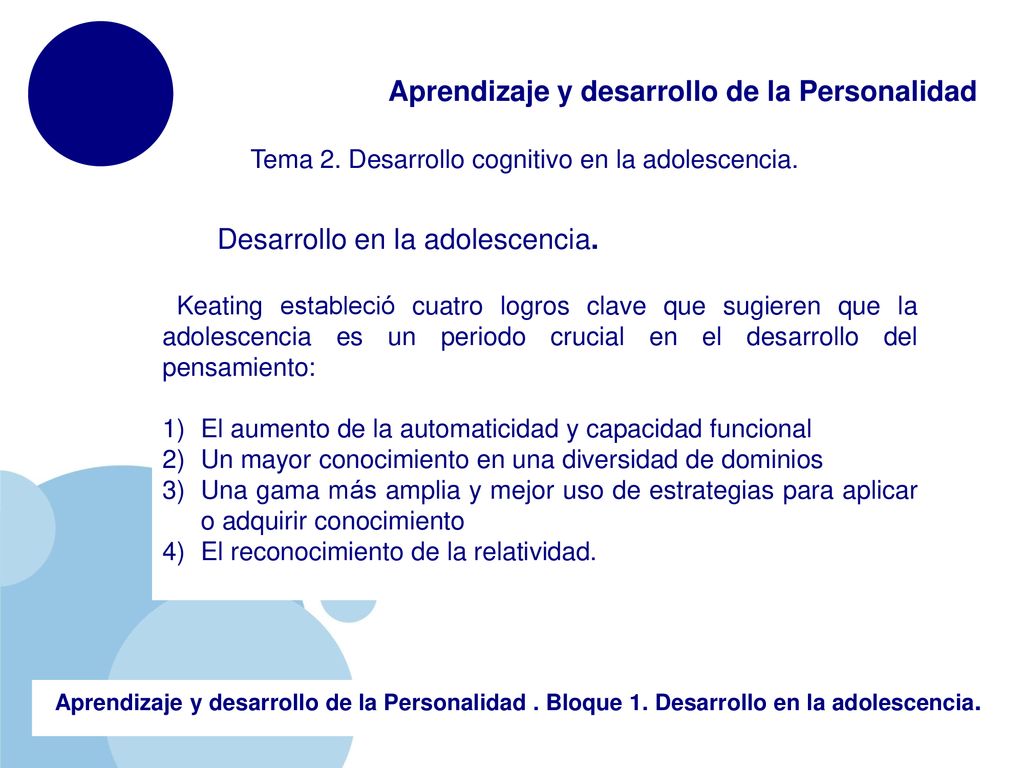 Aprendizaje y desarrollo de la Personalidad

Tema 2. Desarrollo cognitivo en la adolescencia.

Desarrollo en la adolescencia.

Keating estableció cuatro logros clave que sugieren que la adolescencia es un periodo crucial en el desarrollo del pensamiento:

1) El aumento de la automaticidad y capacidad funcional
2) Un mayor conocimiento en una diversidad de dominios
3) Una gama más amplia y mejor uso de estrategias para aplicar o adquirir conocimiento
4) El reconocimiento de la relatividad.

Aprendizaje y desarrollo de la Personalidad . Bloque 1. Desarrollo en la adolescencia.